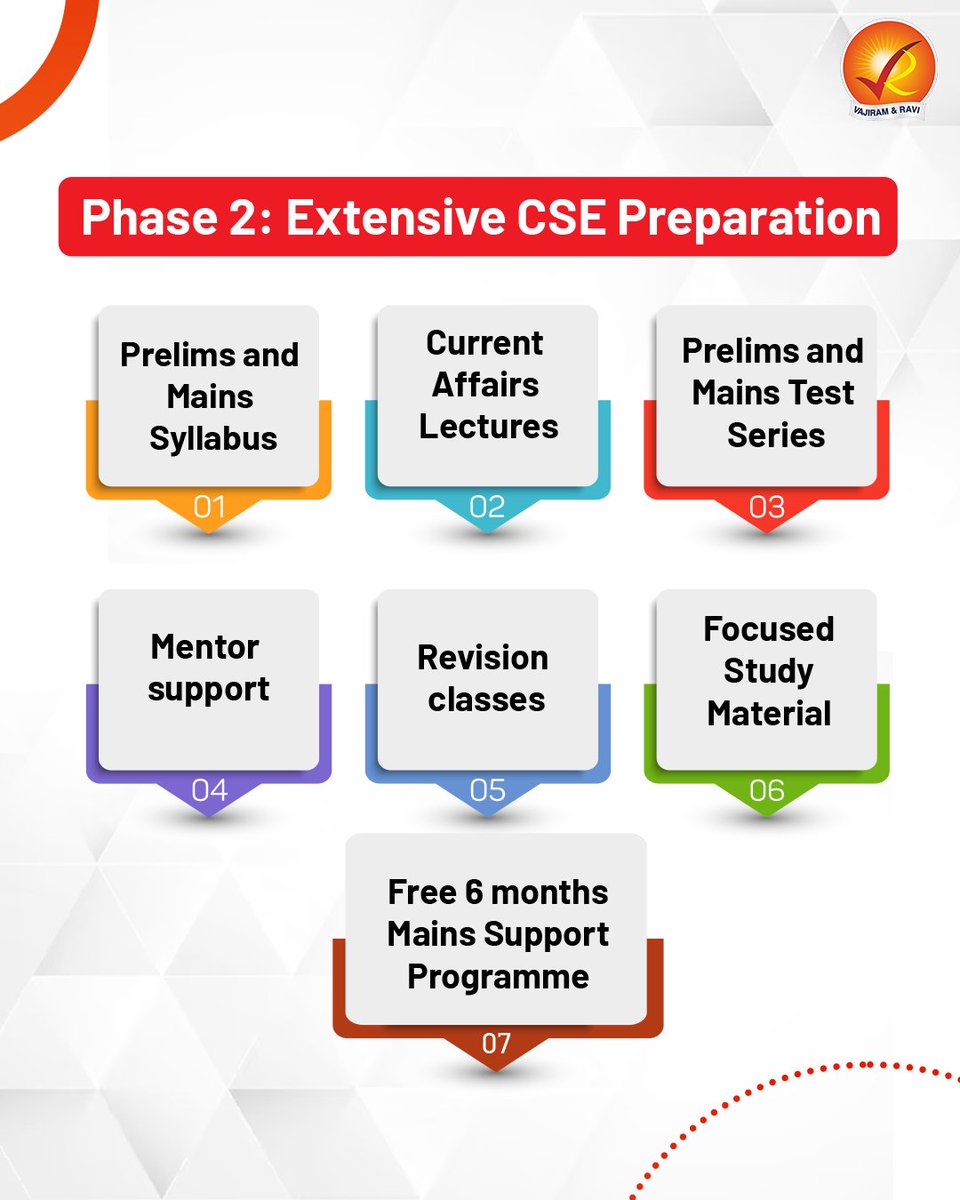 VAJIRAM & RAVI

Phase 2: Extensive CSE Preparation

Prelims and Mains Syllabus
01

Current Affairs Lectures
02

Prelims and Mains Test Series
03

Mentor support
04

Revision classes
05

Focused Study Material
06

Free 6 months Mains Support Programme
07